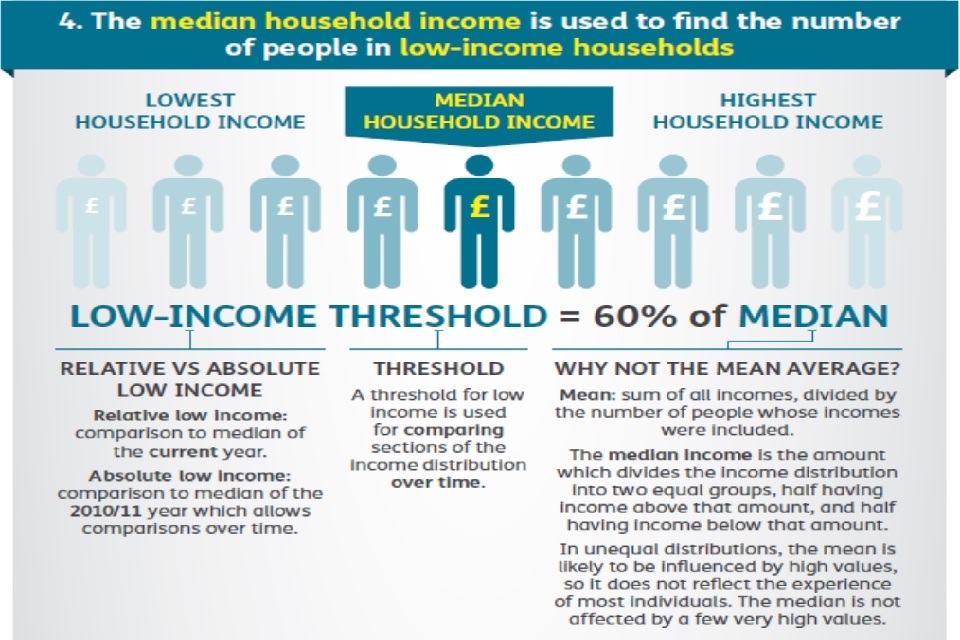 4. The median household income is used to find the number of people in low-income households

LOWEST HOUSEHOLD INCOME

MEDIAN HOUSEHOLD INCOME

HIGHEST HOUSEHOLD INCOME

£ £ £ £ £ £ £ £ £

LOW-INCOME THRESHOLD = 60% of MEDIAN

RELATIVE VS ABSOLUTE LOW INCOME

Relative low income: comparison to median of the current year.

Absolute low income: comparison to median of the 2010/11 year which allows comparisons over time.

THRESHOLD

A threshold for low income is used for comparing sections of the income distribution over time.

WHY NOT THE MEAN AVERAGE?

Mean: sum of all incomes, divided by the number of people whose incomes were included.

The median income is the amount which divides the income distribution into two equal groups, half having income above that amount, and half having income below that amount.

In unequal distributions, the mean is likely to be influenced by high values, so it does not reflect the experience of most individuals. The median is not affected by a few very high values.